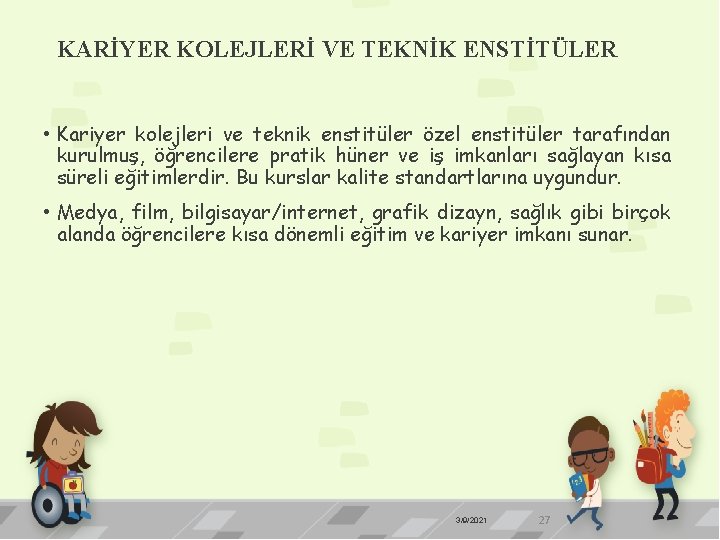 KARİYER KOLEJLERİ VE TEKNİK ENSTİTÜLER

• Kariyer kolejleri ve teknik enstitüler özel enstitüler tarafından kurulmuş, öğrencilere pratik hüner ve iş imkanları sağlayan kısa süreli eğitimlerdir. Bu kurslar kalite standartlarına uygundur.

• Medya, film, bilgisayar/internet, grafik dizayn, sağlık gibi birçok alanda öğrencilere kısa dönemli eğitim ve kariyer imkanı sunar.

3/9/2021 27